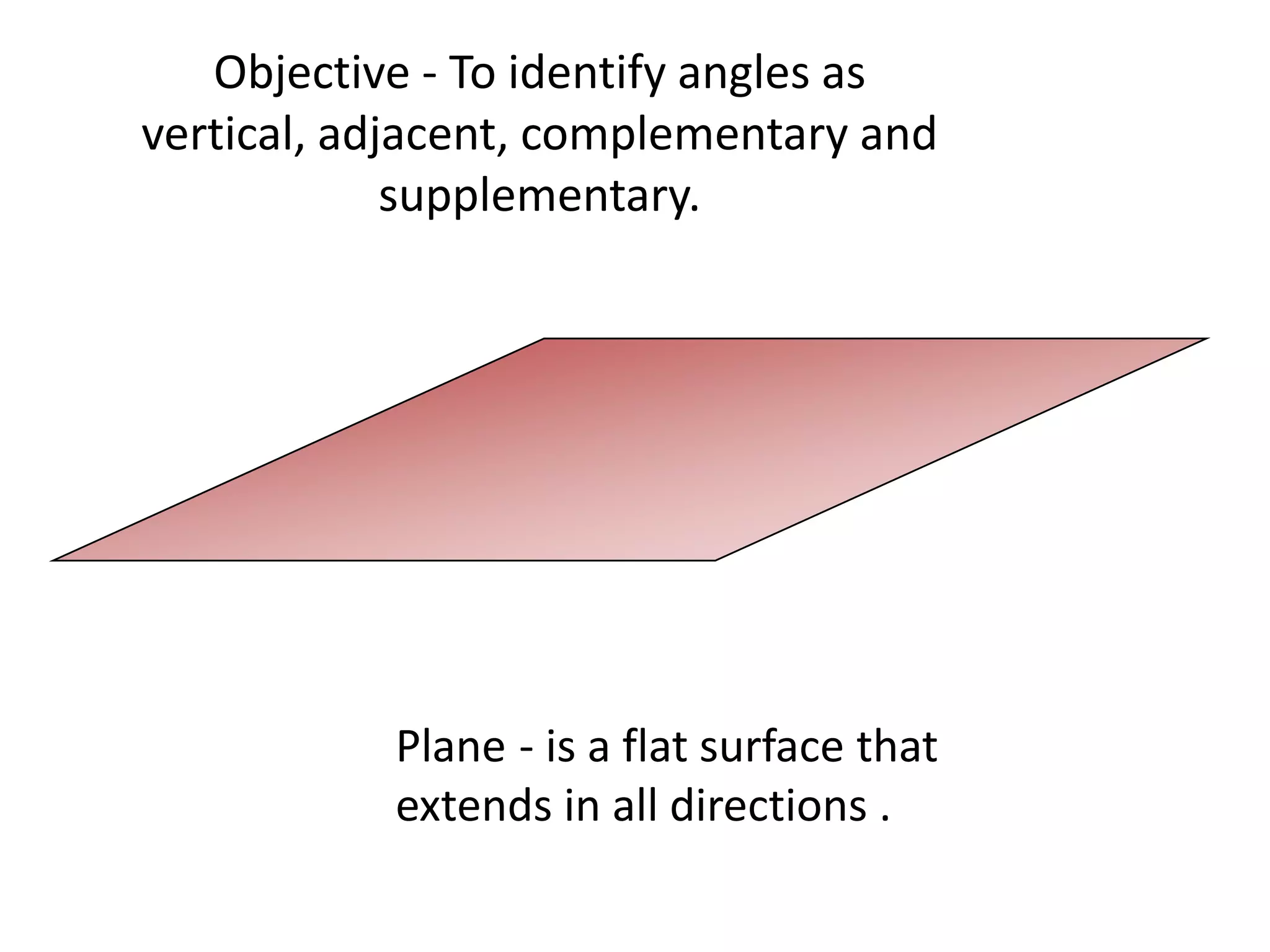 Objective - To identify angles as vertical, adjacent, complementary and supplementary.

Plane - is a flat surface that extends in all directions .